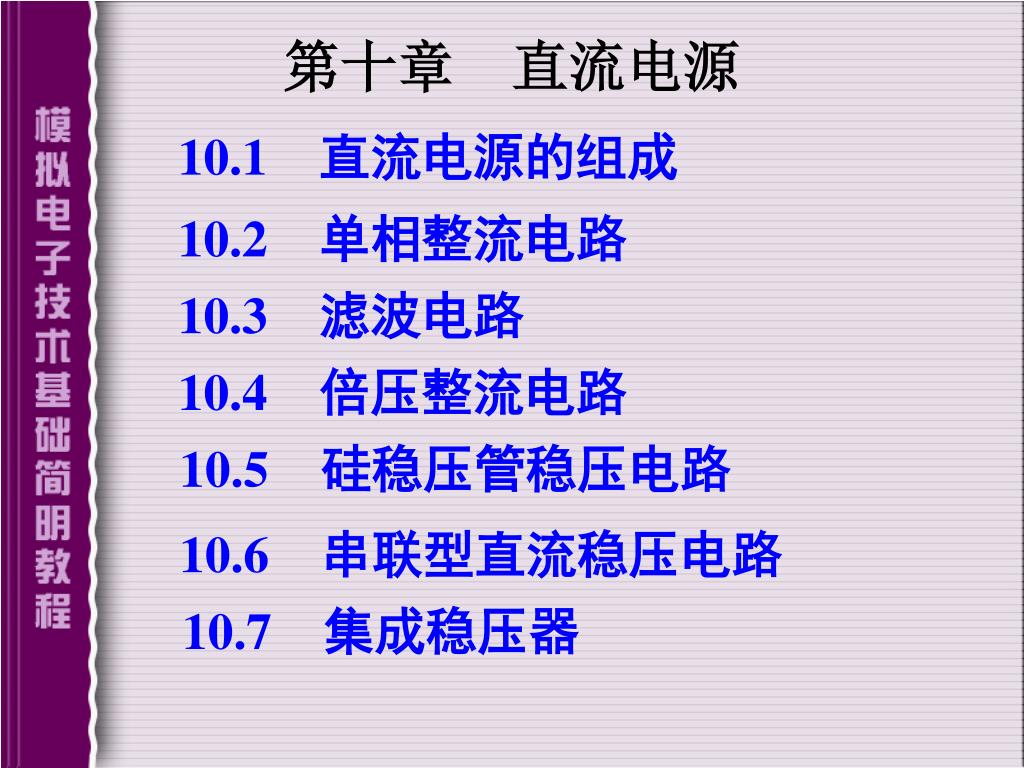 模拟电子技术基础简明教程

第十章　直流电源

10.1　直流电源的组成
10.2　单相整流电路
10.3　滤波电路
10.4　倍压整流电路
10.5　硅稳压管稳压电路
10.6　串联型直流稳压电路
10.7　集成稳压器